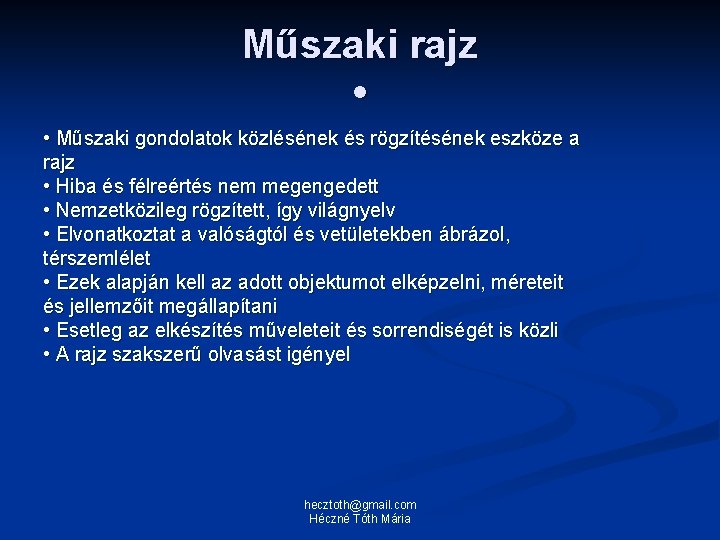 Műszaki rajz

•

• Műszaki gondolatok közlésének és rögzítésének eszköze a rajz
• Hiba és félreértés nem megengedett
• Nemzetközileg rögzített, így világnyelv
• Elvonatkoztat a valóságtól és vetületekben ábrázol, térszemlélet
• Ezek alapján kell az adott objektumot elképzelni, méreteit és jellemzőit megállapítani
• Esetleg az elkészítés műveleteit és sorrendiségét is közli
• A rajz szakszerű olvasást igényel

hecztoth@gmail.com
Héczné Tóth Mária